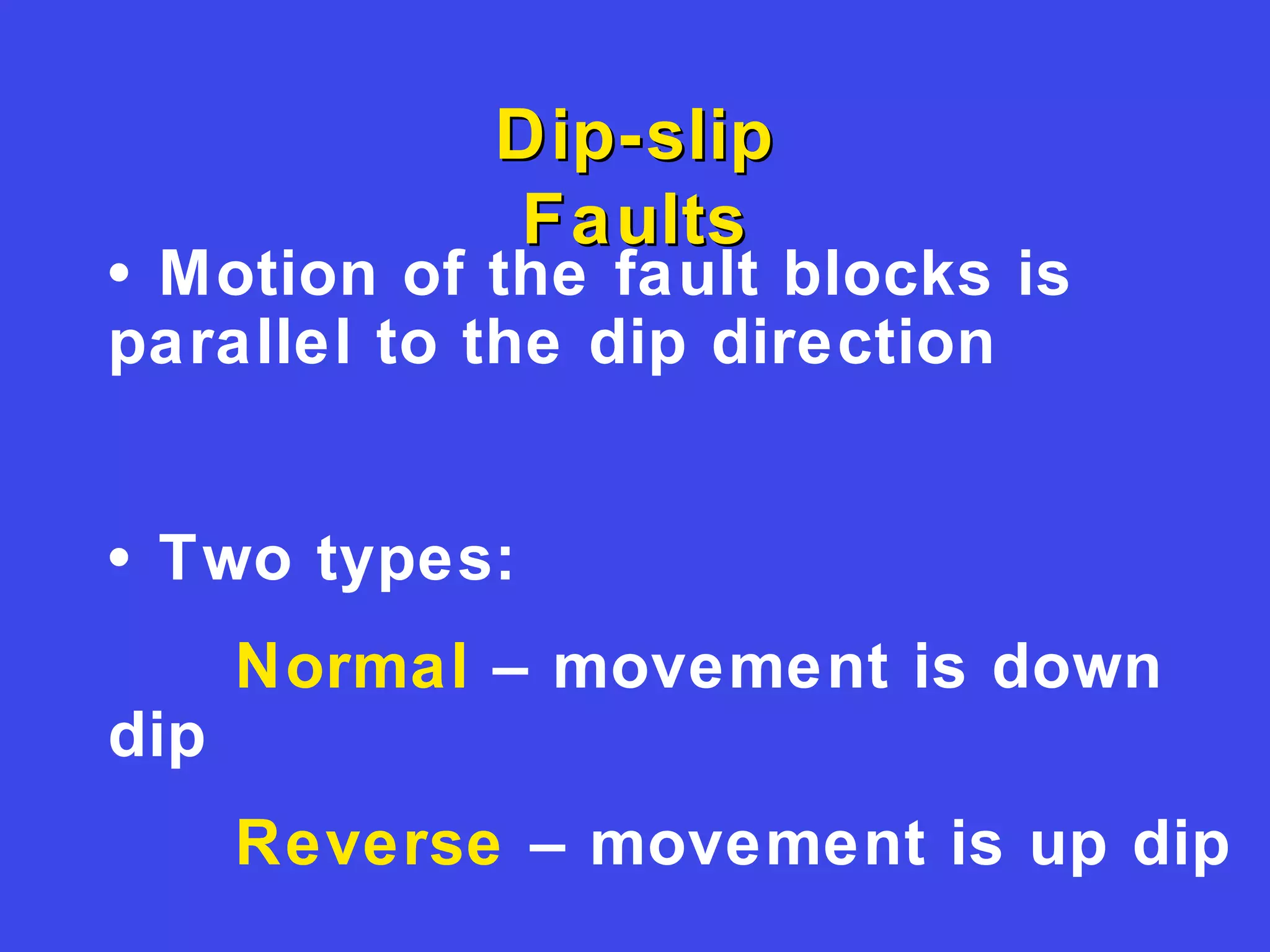 Dip-slip
Faults

• Motion of the fault blocks is parallel to the dip direction

• Two types:

Normal – movement is down dip

Reverse – movement is up dip